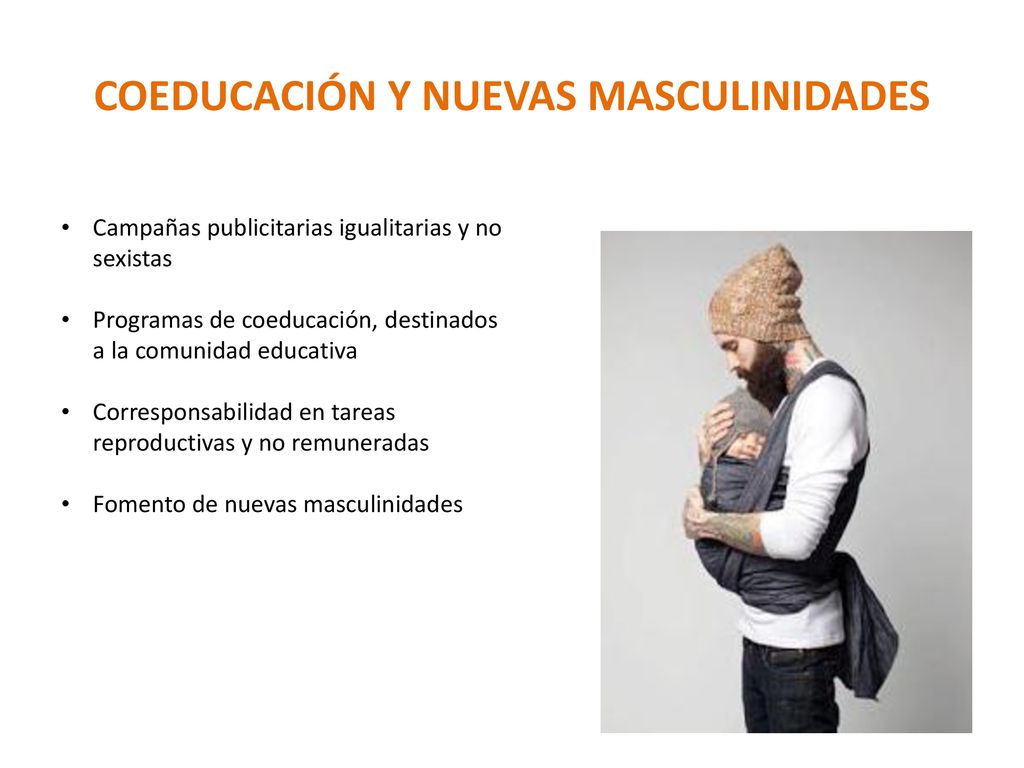 COEDUCACIÓN Y NUEVAS MASCULINIDADES

• Campañas publicitarias igualitarias y no sexistas

• Programas de coeducación, destinados a la comunidad educativa

• Corresponsabilidad en tareas reproductivas y no remuneradas

• Fomento de nuevas masculinidades